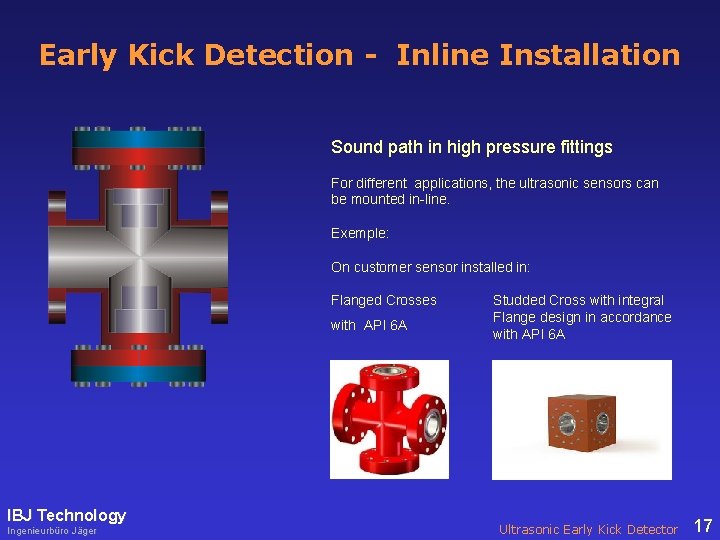 Early Kick Detection - Inline Installation

Sound path in high pressure fittings

For different applications, the ultrasonic sensors can be mounted in-line.

Exemple:

On customer sensor installed in:

Flanged Crosses

with API 6A

Studded Cross with integral Flange design in accordance with API 6A

IBJ Technology
Ingenieurbüro Jäger

Ultrasonic Early Kick Detector

17